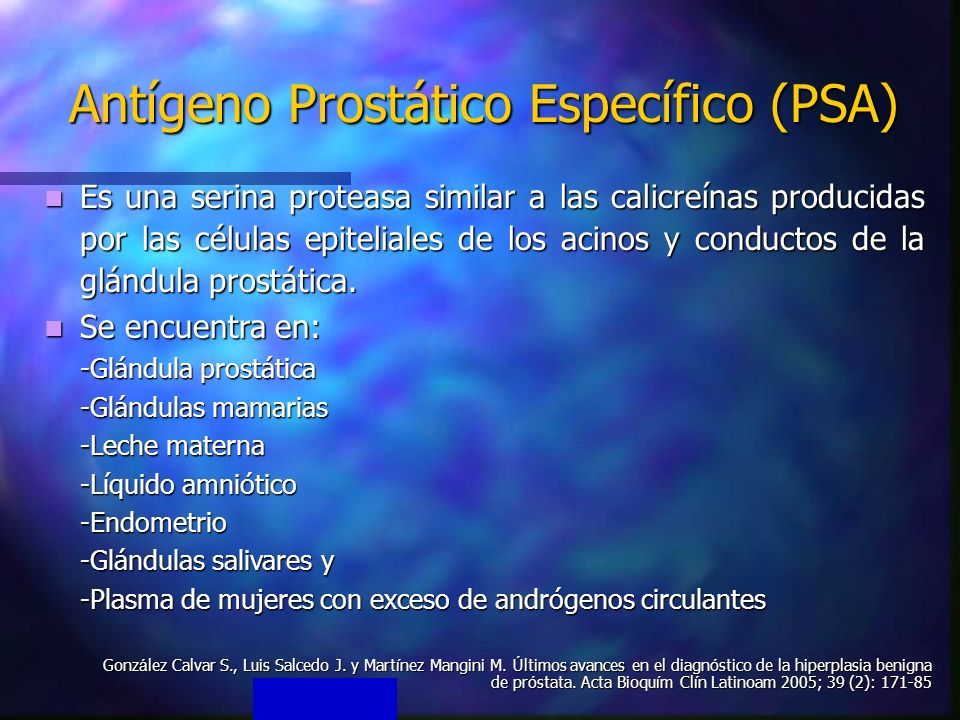 Antígeno Prostático Específico (PSA)

Es una serina proteasa similar a las calicreínas producidas por las células epiteliales de los acinos y conductos de la glándula prostática.

Se encuentra en:

-Glándula prostática
-Glándulas mamarias
-Leche materna
-Líquido amniótico
-Endometrio
-Glándulas salivares y
-Plasma de mujeres con exceso de andrógenos circulantes

González Calvar S., Luis Salcedo J. y Martínez Mangini M. Últimos avances en el diagnóstico de la hiperplasia benigna de próstata. Acta Bioquím Clín Latinoam 2005; 39 (2): 171-85